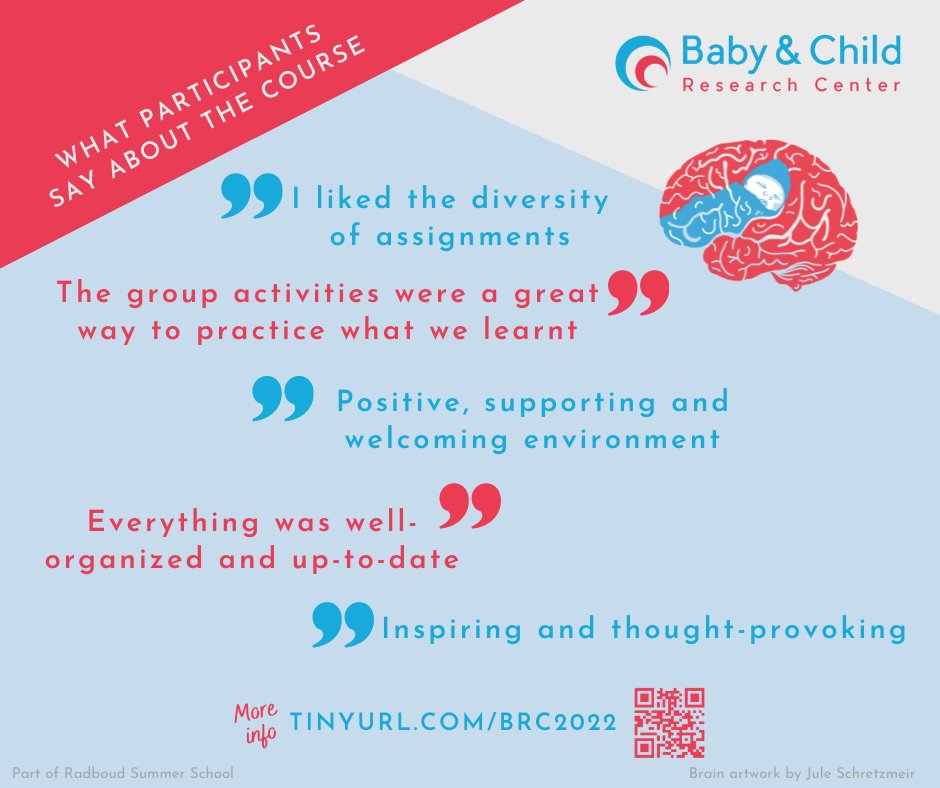 WHAT PARTICIPANTS SAY ABOUT THE COURSE

Baby & Child
Research Center

I liked the diversity of assignments

The group activities were a great way to practice what we learnt

Positive, supporting and welcoming environment

Everything was well-organized and up-to-date

Inspiring and thought-provoking

More info TINYURL.COM/BRC2022

Part of Radboud Summer School

Brain artwork by Jule Schretzmeir